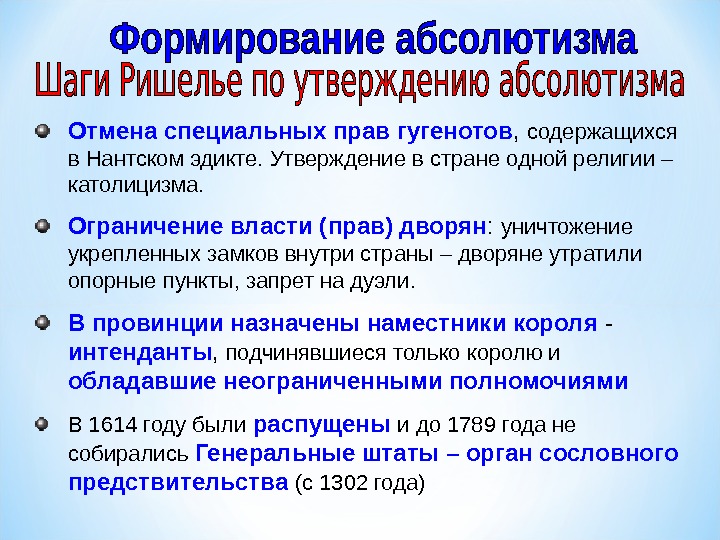 Формирование абсолютизма
Шаги Ришелье по утверждению абсолютизма

Отмена специальных прав гугенотов, содержащихся в Нантском эдикте. Утверждение в стране одной религии – католицизма.

Ограничение власти (прав) дворян: уничтожение укрепленных замков внутри страны – дворяне утратили опорные пункты, запрет на дуэли.

В провинции назначены наместники короля - интенданты, подчинявшиеся только королю и обладавшие неограниченными полномочиями

В 1614 году были распущены и до 1789 года не собирались Генеральные штаты – орган сословного предствительства (с 1302 года)